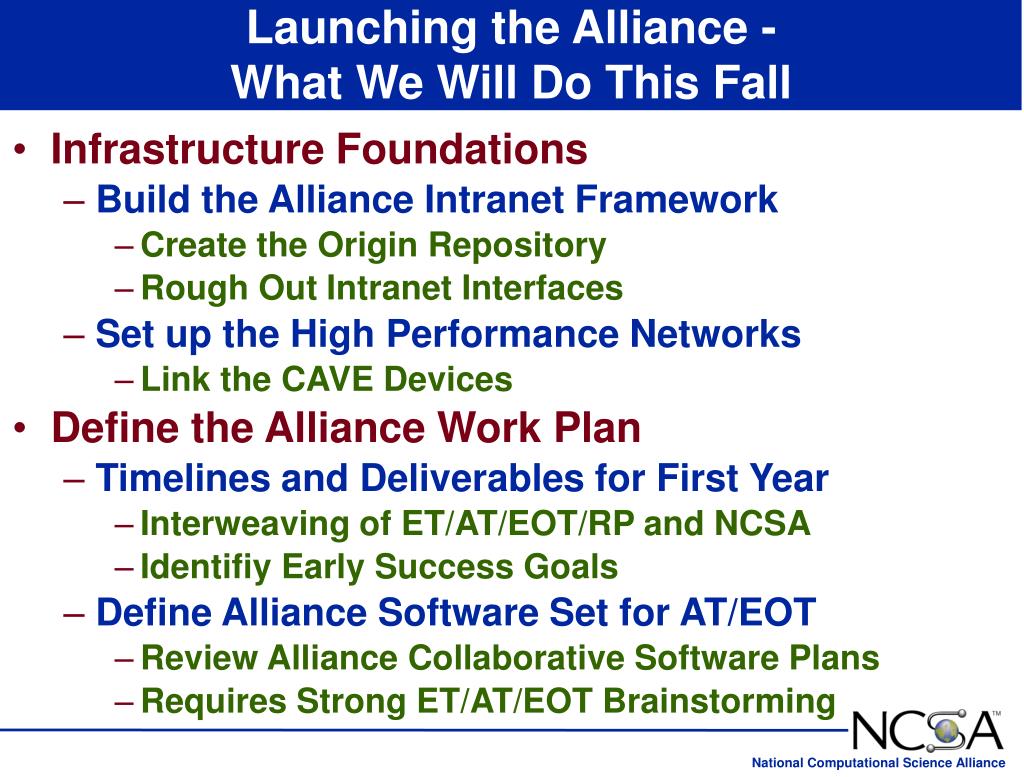 Launching the Alliance -
What We Will Do This Fall

• Infrastructure Foundations
– Build the Alliance Intranet Framework
– Create the Origin Repository
– Rough Out Intranet Interfaces
– Set up the High Performance Networks
– Link the CAVE Devices
• Define the Alliance Work Plan
– Timelines and Deliverables for First Year
– Interweaving of ET/AT/EOT/RP and NCSA
– Identifiy Early Success Goals
– Define Alliance Software Set for AT/EOT
– Review Alliance Collaborative Software Plans
– Requires Strong ET/AT/EOT Brainstorming

NCSA™
National Computational Science Alliance